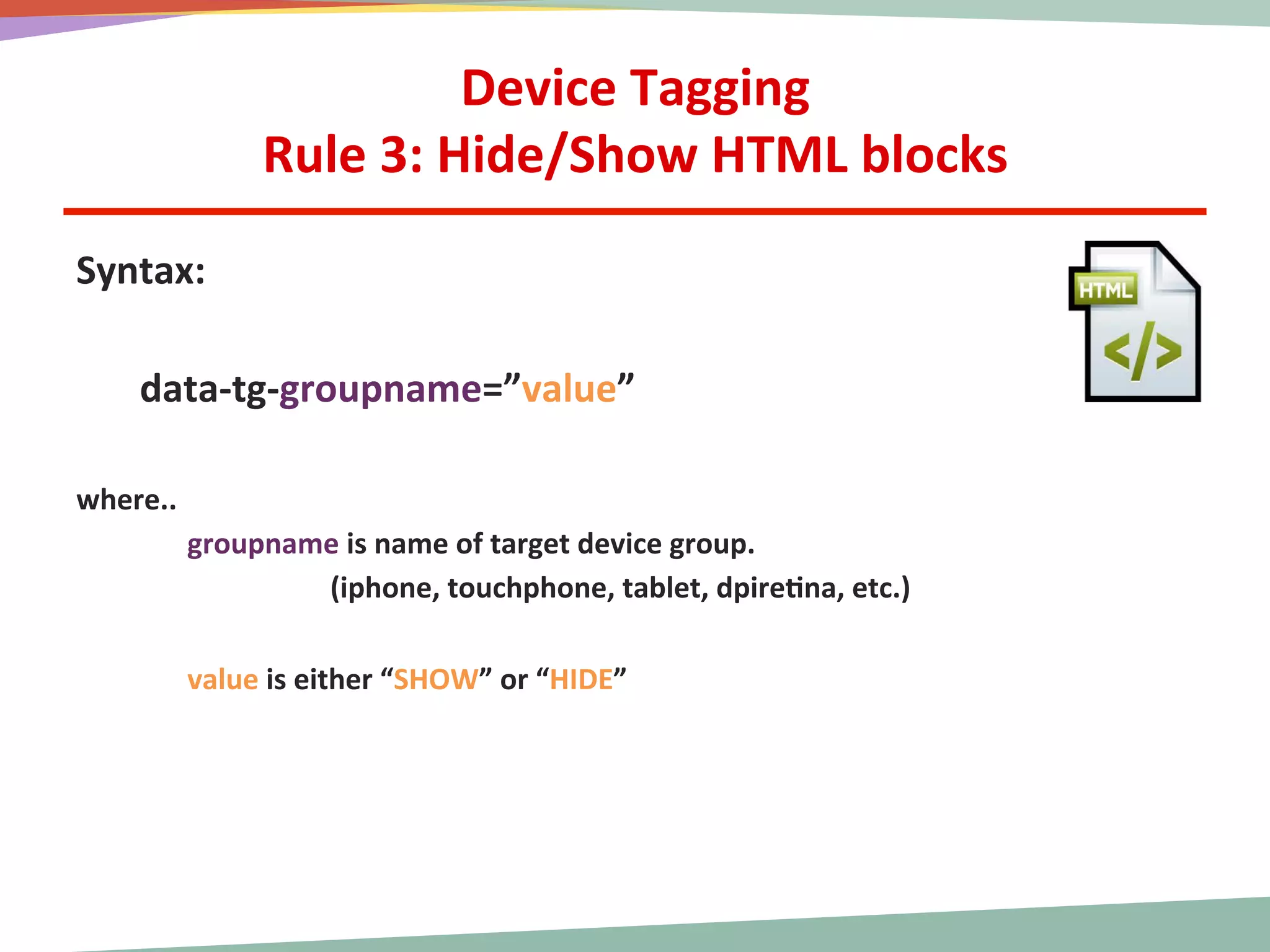 Device Tagging
Rule 3: Hide/Show HTML blocks

Syntax:

HTML
</>

data-tg-groupname=”value”

where..

groupname is name of target device group.
(iphone, touchphone, tablet, dpiretina, etc.)

value is either “SHOW” or “HIDE”